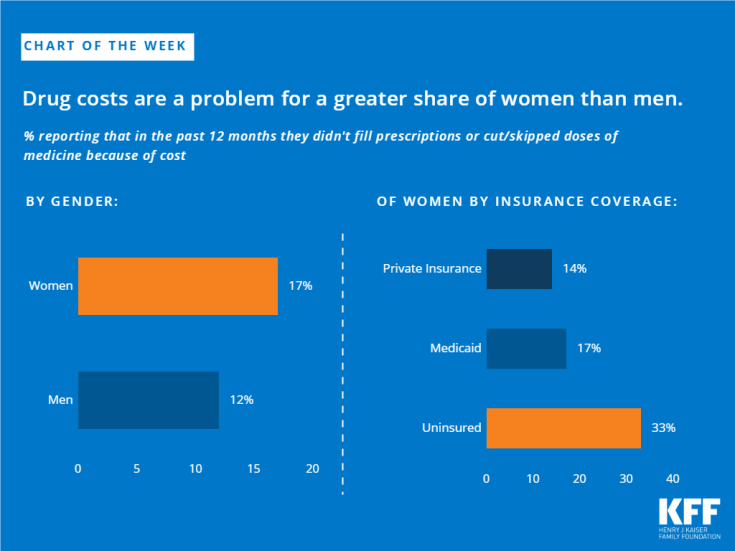 CHART OF THE WEEK

Drug costs are a problem for a greater share of women than men.

% reporting that in the past 12 months they didn't fill prescriptions or cut/skipped doses of medicine because of cost

BY GENDER:

Women 17%

Men 12%

0 5 10 15 20

OF WOMEN BY INSURANCE COVERAGE:

Private Insurance 14%

Medicaid 17%

Uninsured 33%

0 10 20 30 40

KFF
HENRY J KAISER FAMILY FOUNDATION